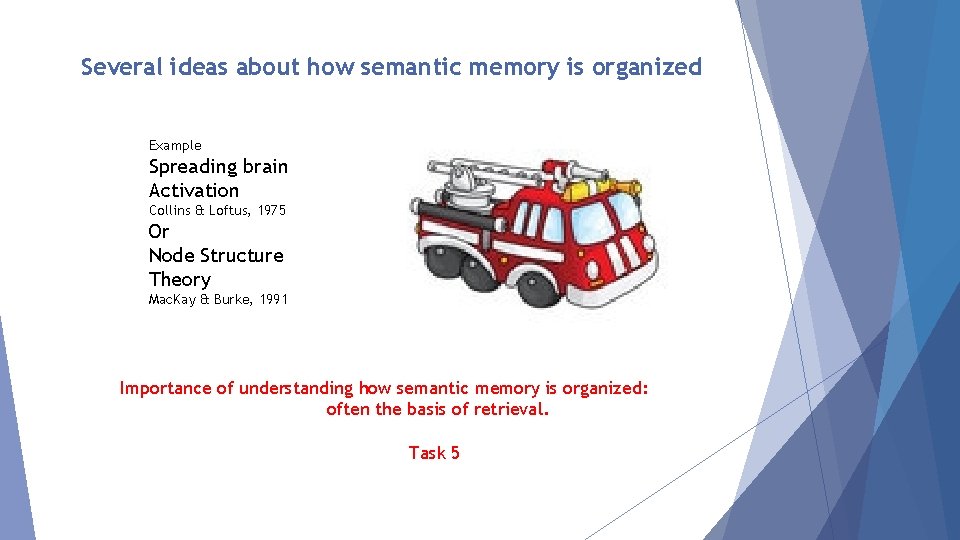 Several ideas about how semantic memory is organized

Example
Spreading brain Activation
Collins & Loftus, 1975
Or
Node Structure Theory
MacKay & Burke, 1991

Importance of understanding how semantic memory is organized: often the basis of retrieval.

Task 5